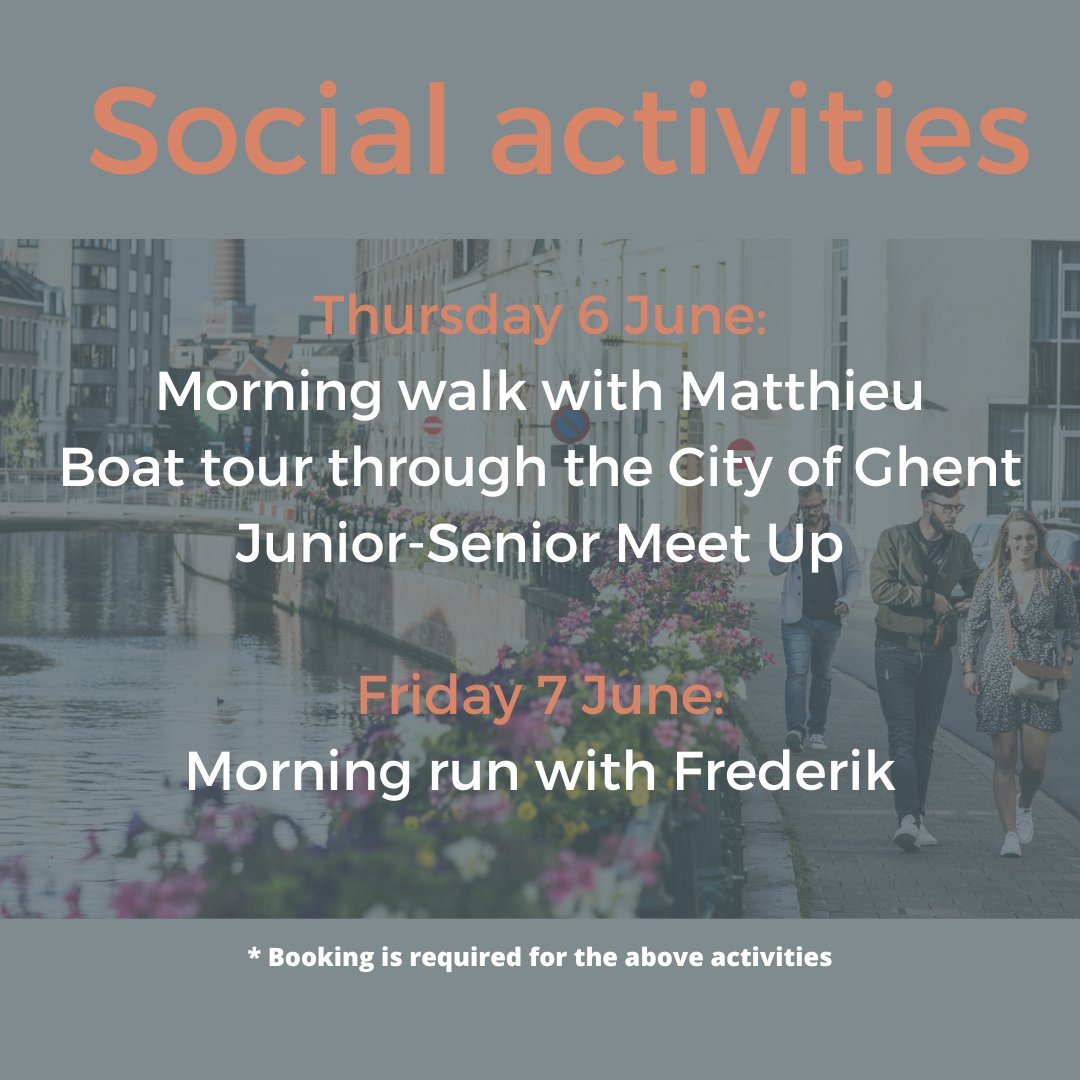 Social activities

Thursday 6 June:
Morning walk with Matthieu
Boat tour through the City of Ghent
Junior-Senior Meet Up

Friday 7 June:
Morning run with Frederik

* Booking is required for the above activities